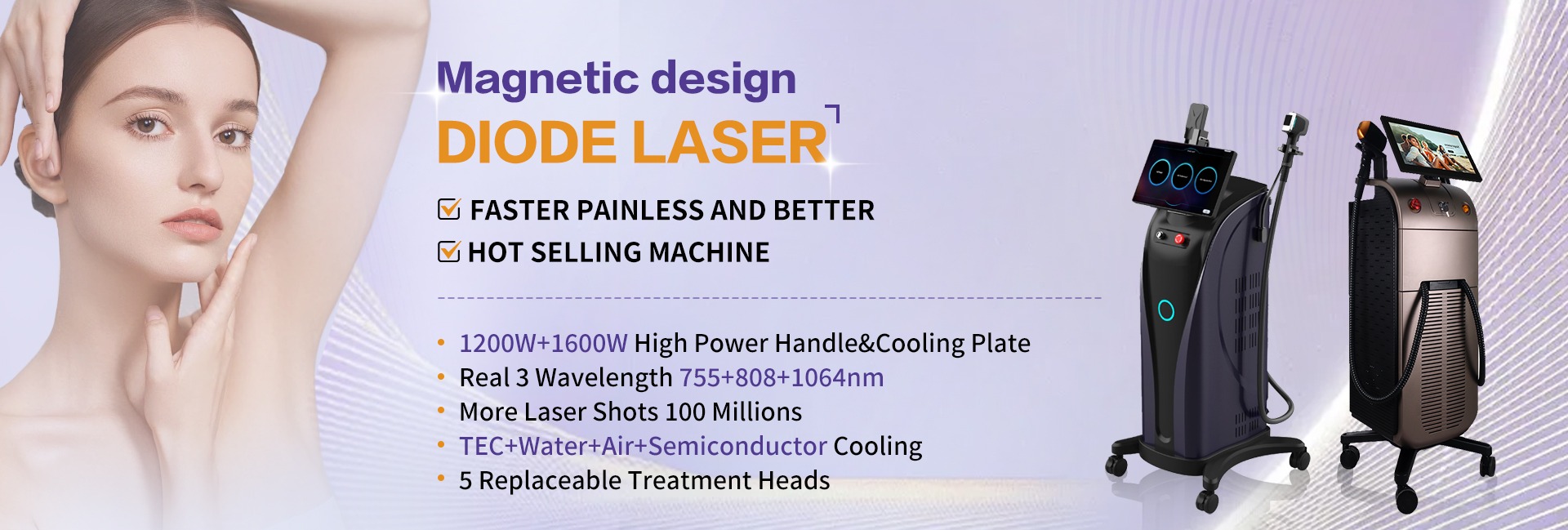 Magnetic design
DIODE LASER

FASTER PAINLESS AND BETTER
HOT SELLING MACHINE

• 1200W+1600W High Power Handle&Cooling Plate
• Real 3 Wavelength 755+808+1064nm
• More Laser Shots 100 Millions
• TEC+Water+Air+Semiconductor Cooling
• 5 Replaceable Treatment Heads